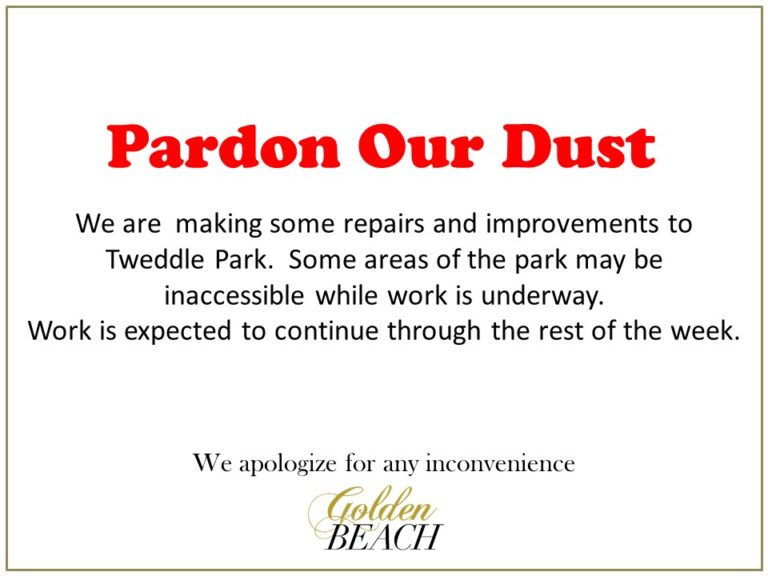 Pardon Our Dust

We are making some repairs and improvements to Tweddle Park. Some areas of the park may be inaccessible while work is underway.
Work is expected to continue through the rest of the week.

We apologize for any inconvenience

Golden
BEACH